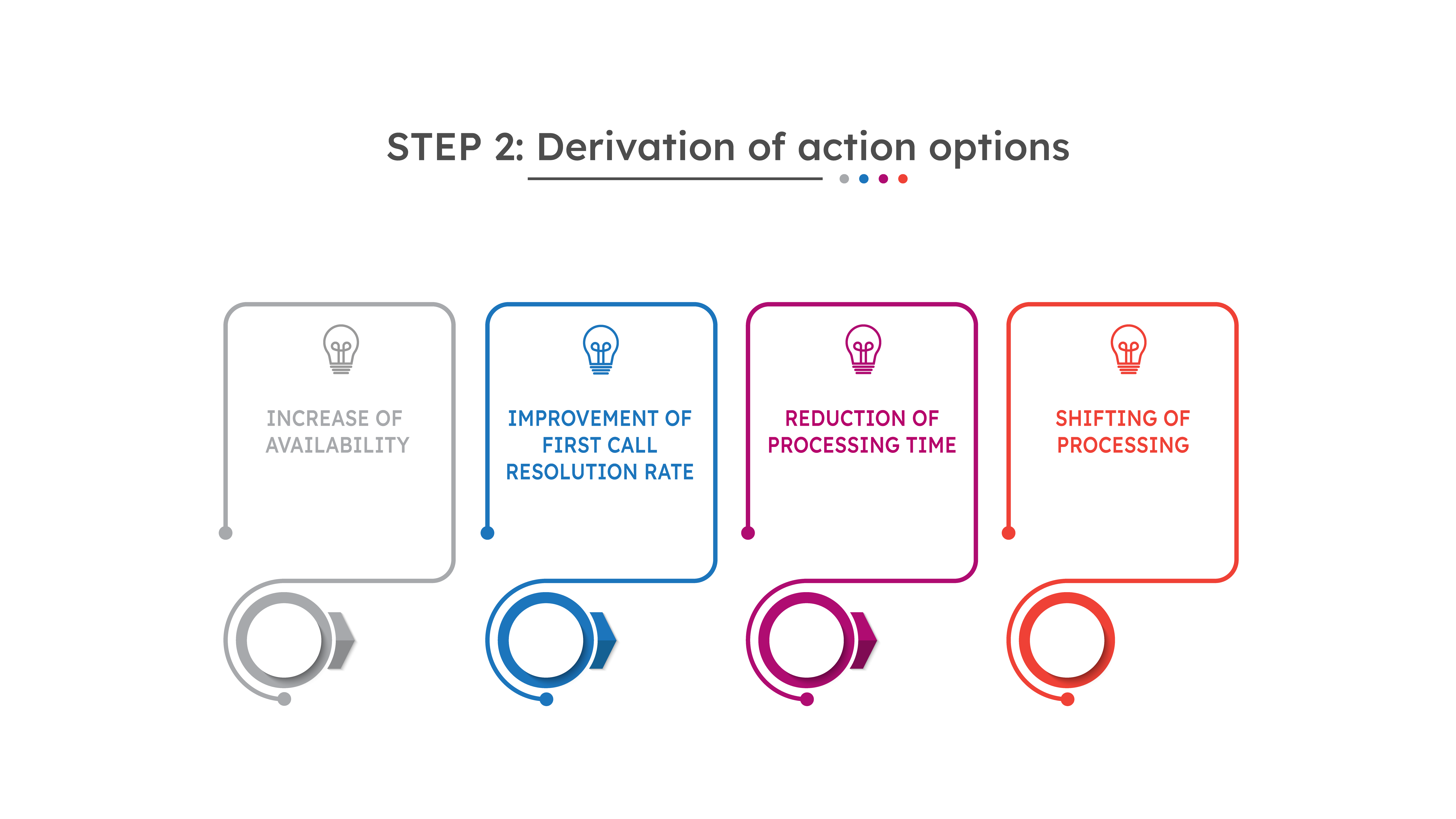 STEP 2: Derivation of action options

INCREASE OF AVAILABILITY

IMPROVEMENT OF FIRST CALL RESOLUTION RATE

REDUCTION OF PROCESSING TIME

SHIFTING OF PROCESSING